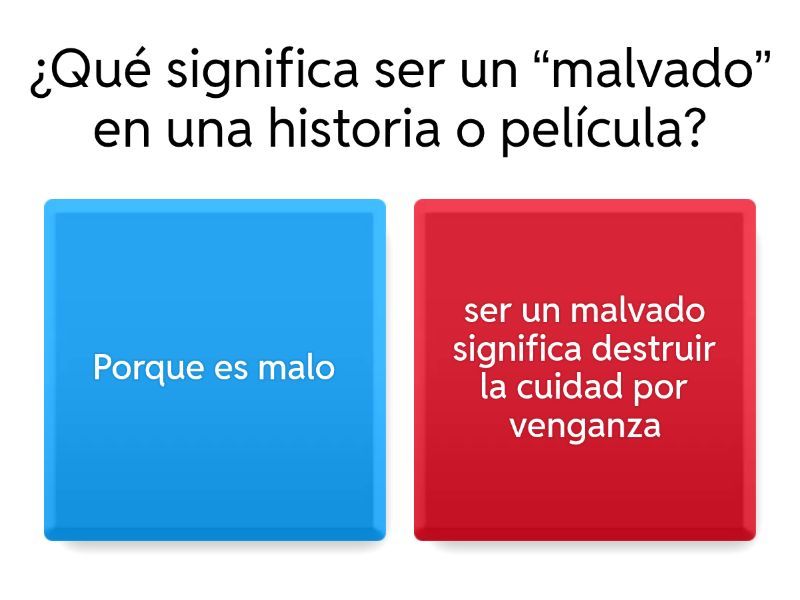 ¿Qué significa ser un “malvado” en una historia o película?

Porque es malo

ser un malvado significa destruir la cuidad por venganza